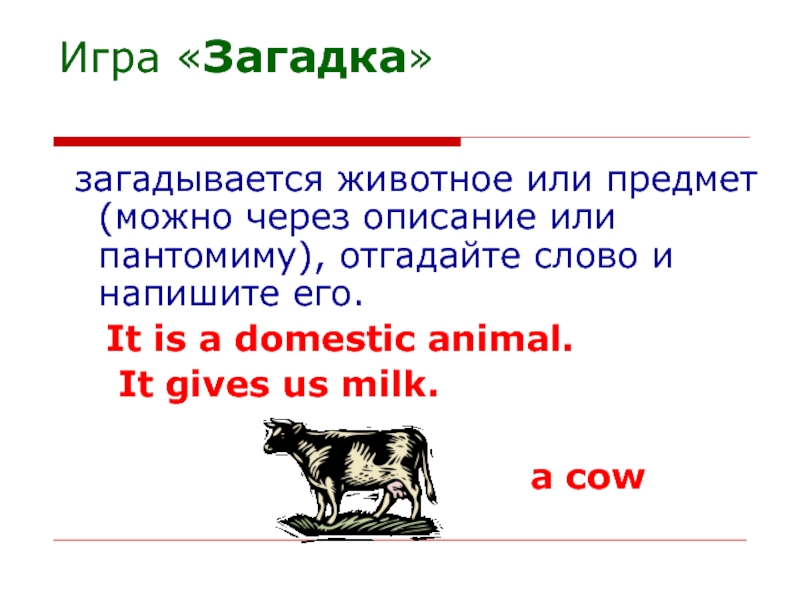 Игра «Загадка»

загадывается животное или предмет (можно через описание или пантомиму), отгадайте слово и напишите его.

It is a domestic animal.
It gives us milk.

a cow